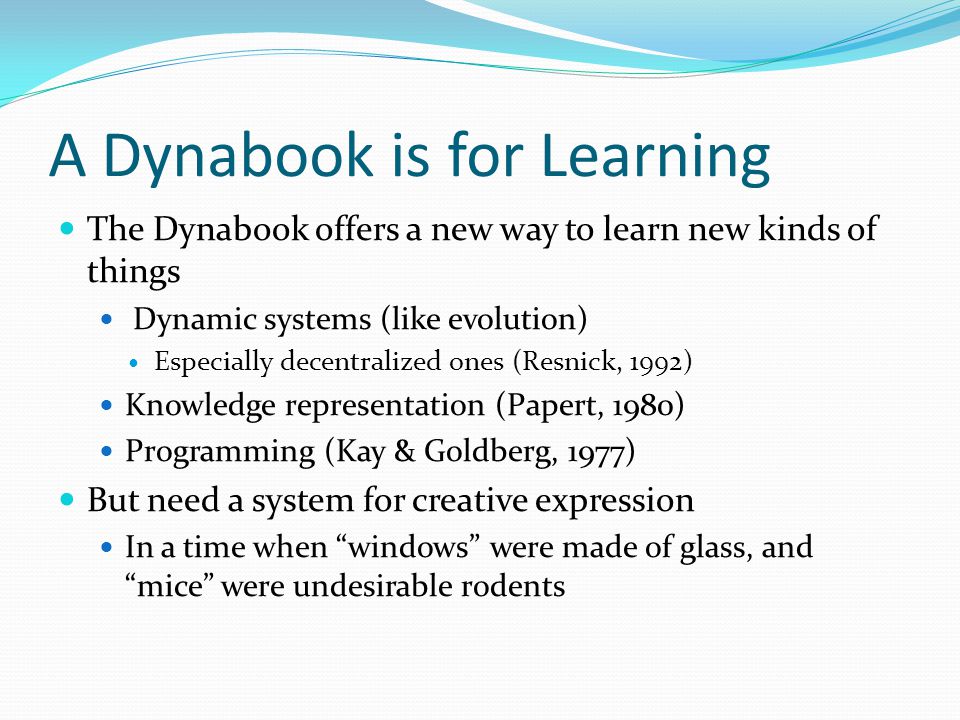 A Dynabook is for Learning

- The Dynabook offers a new way to learn new kinds of things
  - Dynamic systems (like evolution)
    - Especially decentralized ones (Resnick, 1992)
  - Knowledge representation (Papert, 1980)
  - Programming (Kay & Goldberg, 1977)
- But need a system for creative expression
  - In a time when “windows” were made of glass, and “mice” were undesirable rodents